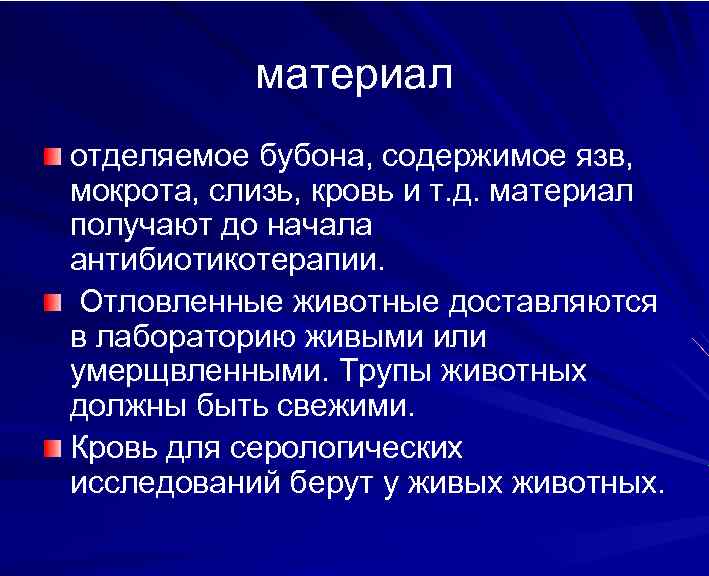 материал

отделяемое бубона, содержимое язв, мокрота, слизь, кровь и т.д. материал получают до начала антибиотикотерапии.

Отловленные животные доставляются в лабораторию живыми или умерщвленными. Трупы животных должны быть свежими.

Кровь для серологических исследований берут у живых животных.